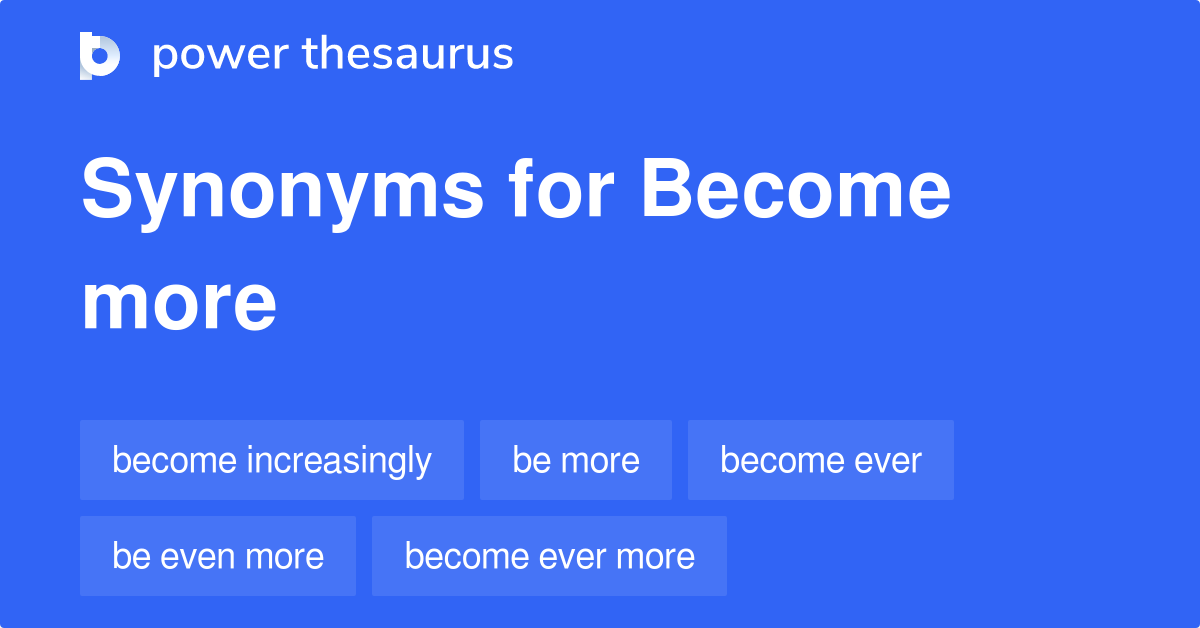 power thesaurus

Synonyms for Become more

become increasingly
be more
become ever
be even more
become ever more